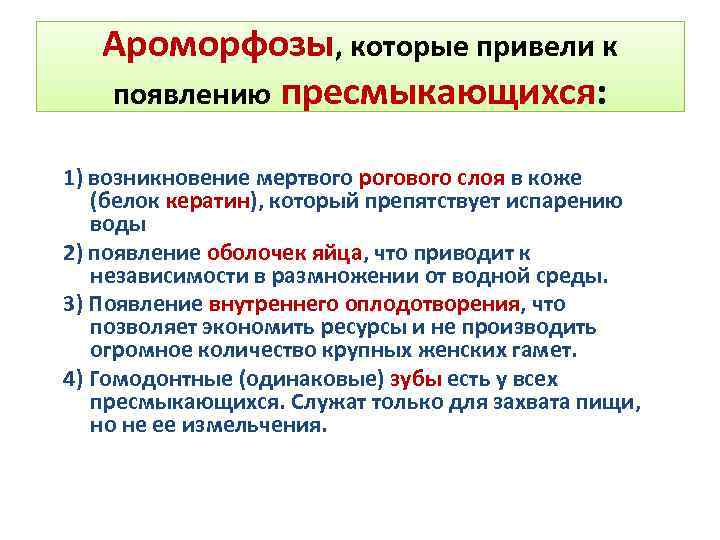 Ароморфозы, которые привели к появлению пресмыкающихся:

1) возникновение мертвого рогового слоя в коже (белок кератин), который препятствует испарению воды

2) появление оболочек яйца, что приводит к независимости в размножении от водной среды.

3) Появление внутреннего оплодотворения, что позволяет экономить ресурсы и не производить огромное количество крупных женских гамет.

4) Гомодонтные (одинаковые) зубы есть у всех пресмыкающихся. Служат только для захвата пищи, но не ее измельчения.